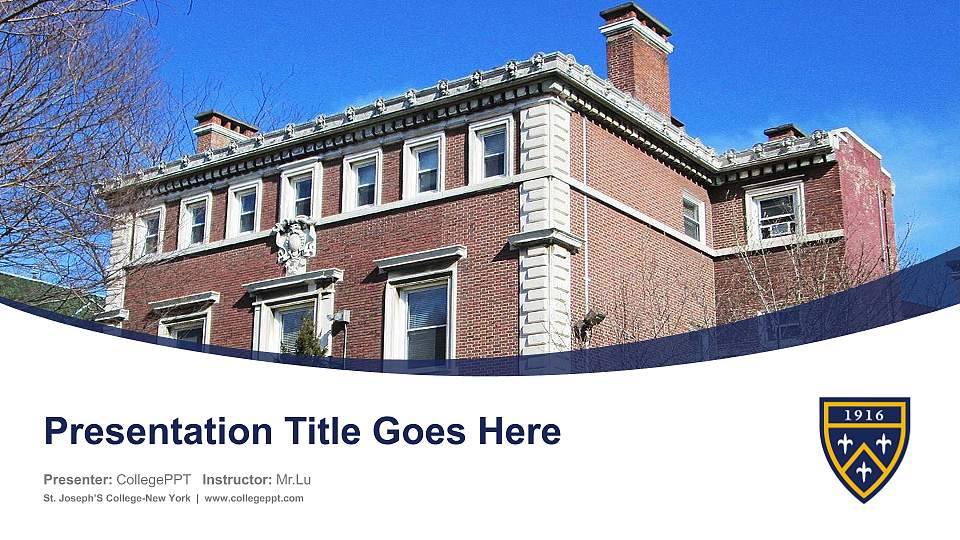 Presentation Title Goes Here

Presenter: CollegePPT Instructor: Mr.Lu

St. Joseph'S College-New York | www.collegeppt.com

1916